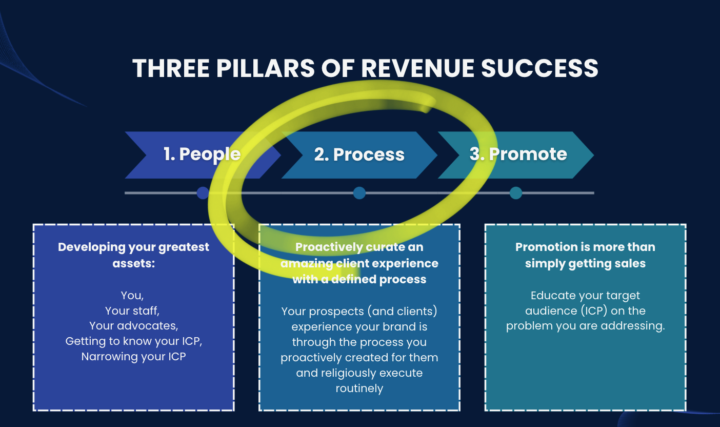 THREE PILLARS OF REVENUE SUCCESS

1. People

2. Process

3. Promote

Developing your greatest assets:

You,
Your staff,
Your advocates,
Getting to know your ICP,
Narrowing your ICP

Proactively curate an amazing client experience with a defined process

Your prospects (and clients) experience your brand is through the process you proactively created for them and religiously execute routinely

Promotion is more than simply getting sales

Educate your target audience (ICP) on the problem you are addressing.